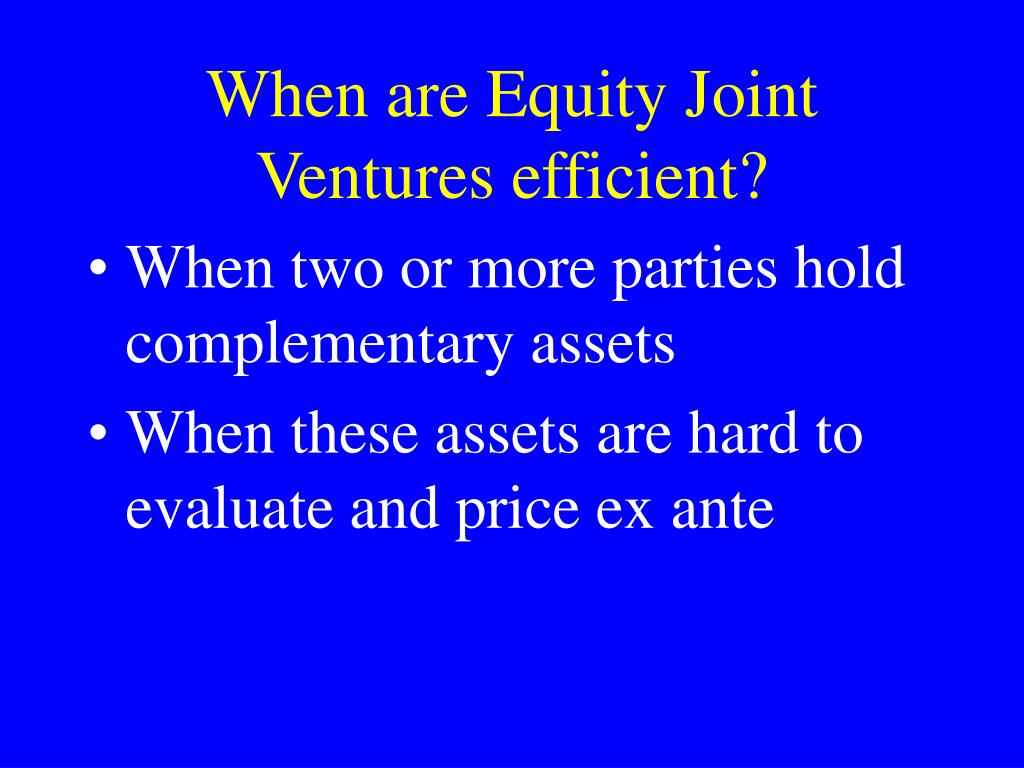 When are Equity Joint Ventures efficient?

• When two or more parties hold complementary assets

• When these assets are hard to evaluate and price ex ante